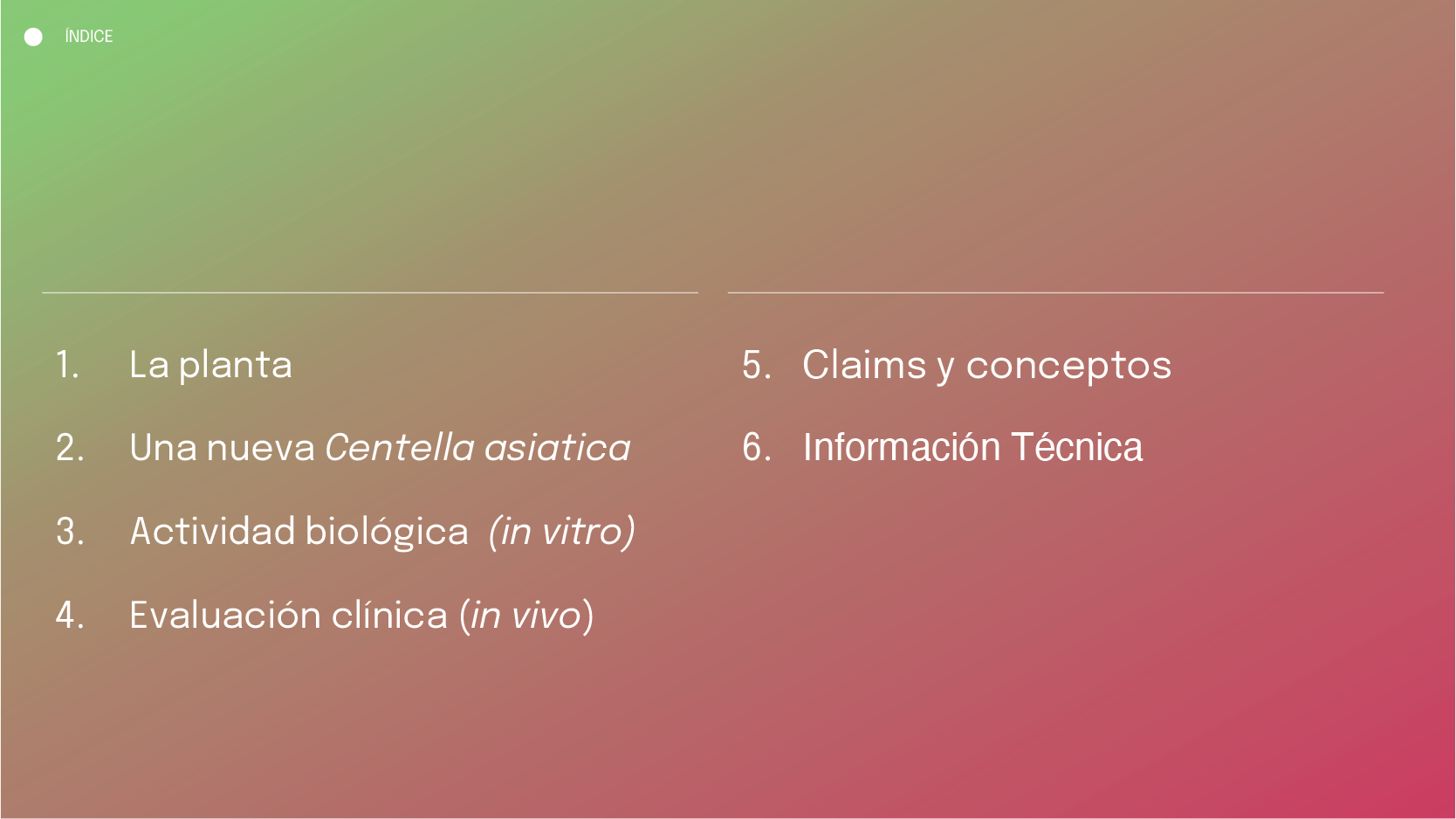 ÍNDICE

1. La planta
2. Una nueva Centella asiatica
3. Actividad biológica (in vitro)
4. Evaluación clínica (in vivo)

5. Claims y conceptos
6. Información Técnica